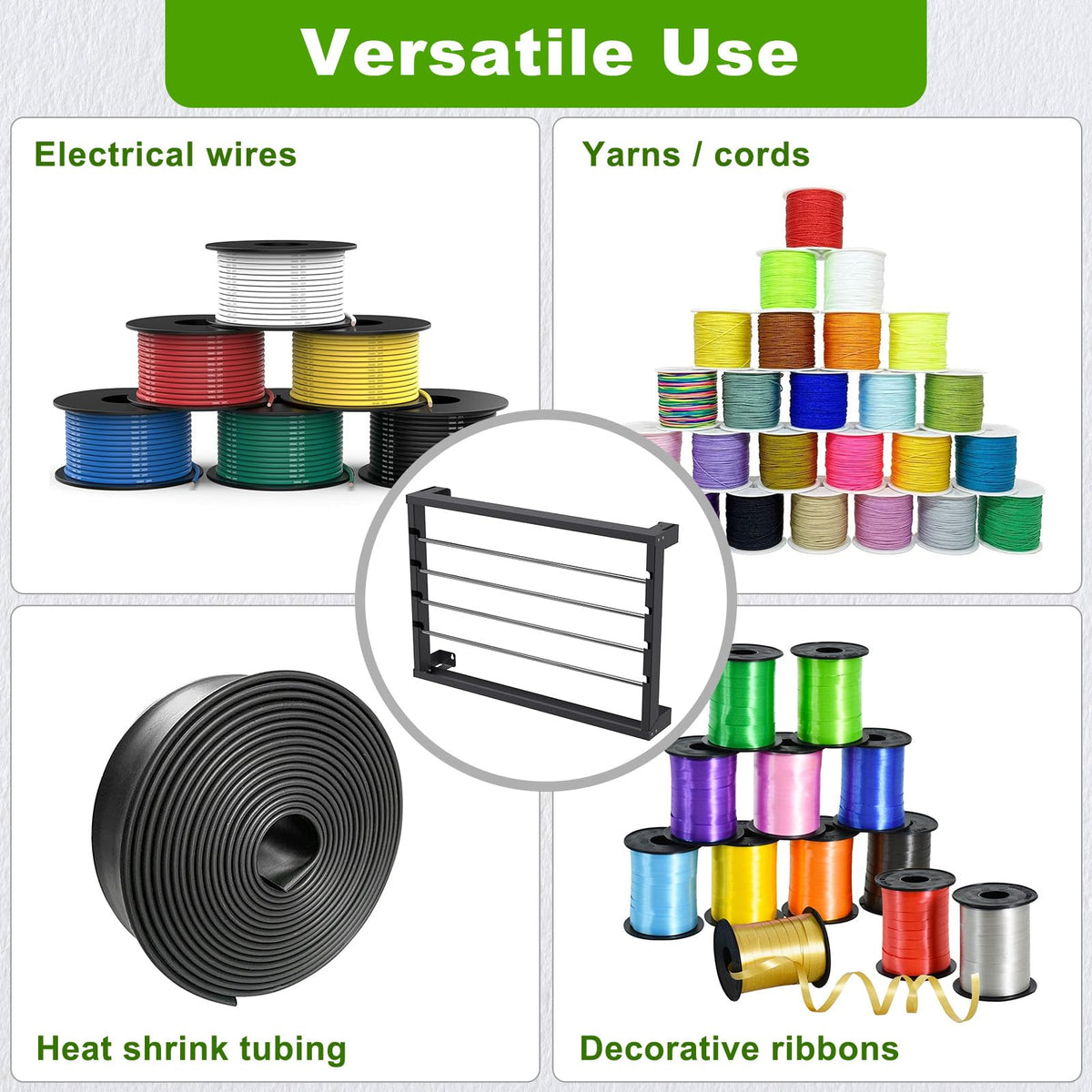 Versatile Use

Electrical wires

Yarns / cords

Heat shrink tubing

Decorative ribbons